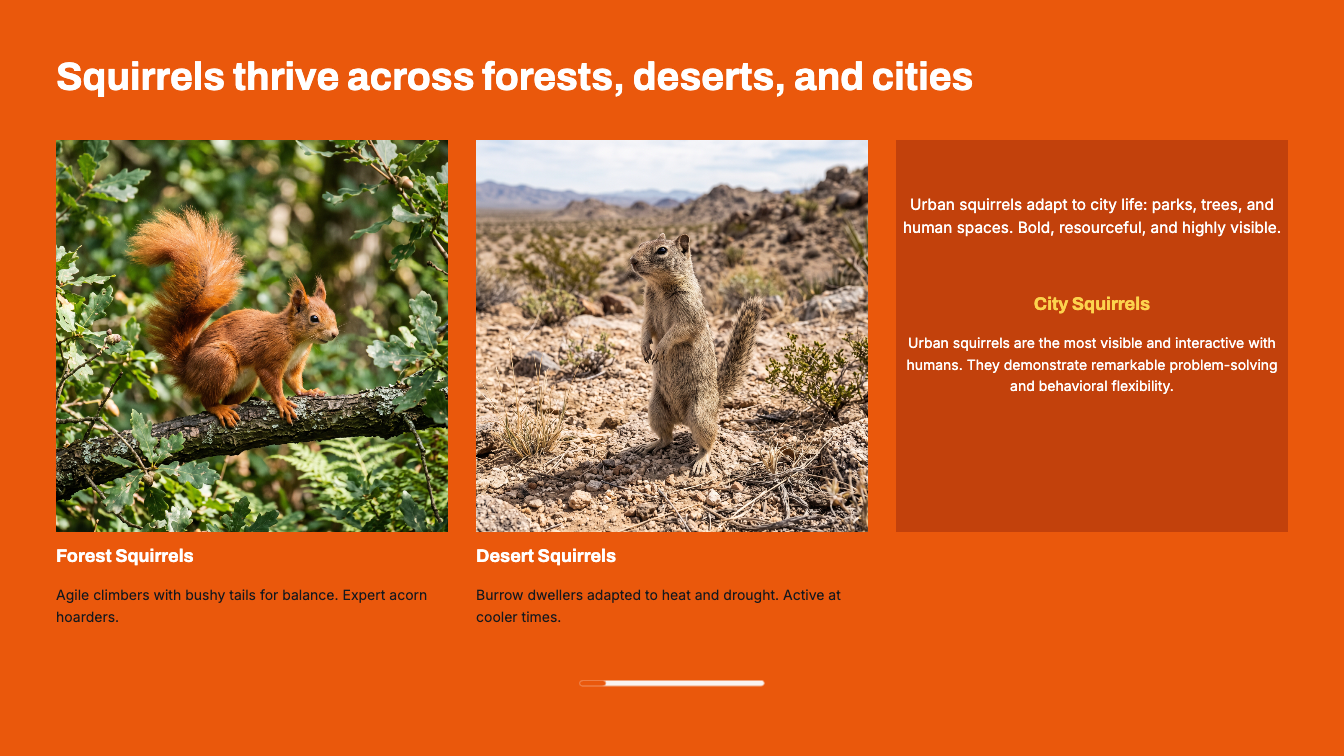 Squirrels thrive across forests, deserts, and cities

Forest Squirrels

Agile climbers with bushy tails for balance. Expert acorn hoarders.

Desert Squirrels

Burrow dwellers adapted to heat and drought. Active at cooler times.

Urban squirrels adapt to city life: parks, trees, and human spaces. Bold, resourceful, and highly visible.

City Squirrels

Urban squirrels are the most visible and interactive with humans. They demonstrate remarkable problem-solving and behavioral flexibility.